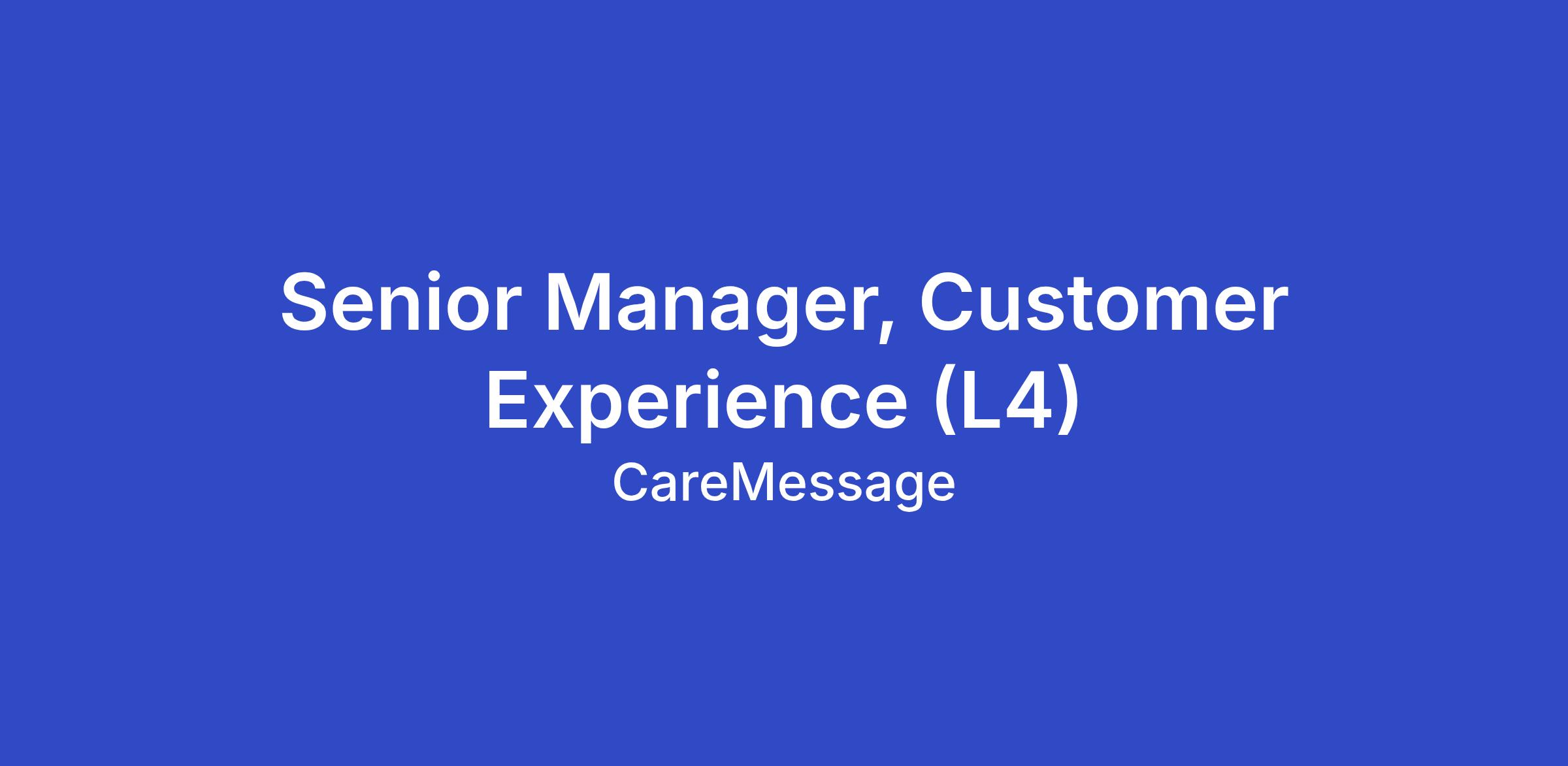 Senior Manager, Customer Experience (L4)

CareMessage